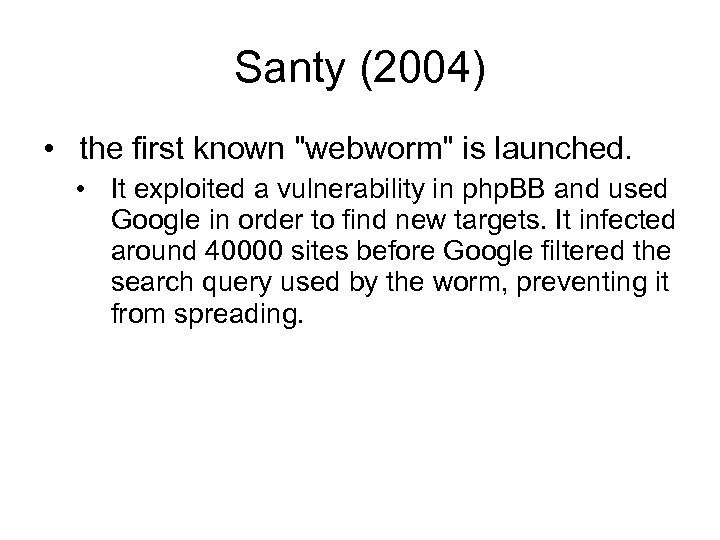 Santy (2004)

• the first known "webworm" is launched.

• It exploited a vulnerability in phpBB and used Google in order to find new targets. It infected around 40000 sites before Google filtered the search query used by the worm, preventing it from spreading.